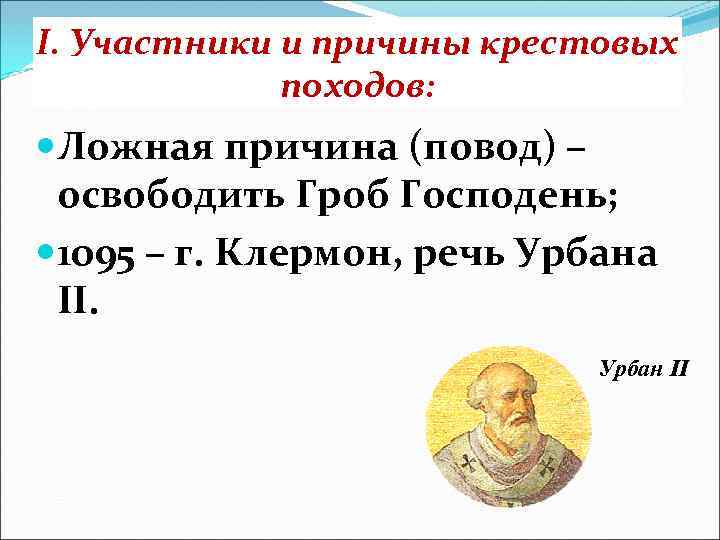 I. Участники и причины крестовых походов:

Ложная причина (повод) – освободить Гроб Господень;

1095 – г. Клермон, речь Урбана II.

Урбан II